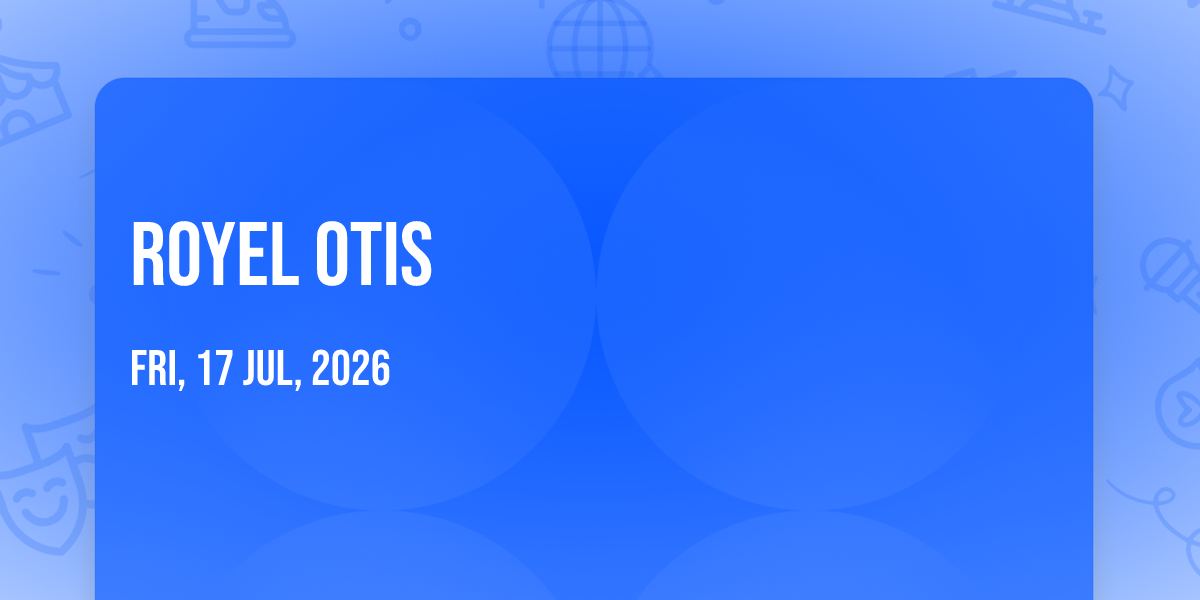 ROYEL OTIS

FRI, 17 JUL, 2026